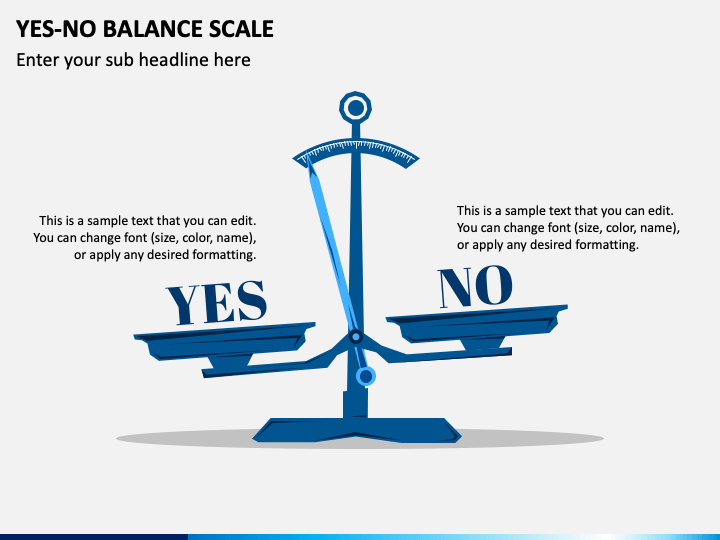 YES-NO BALANCE SCALE

Enter your sub headline here

This is a sample text that you can edit. You can change font (size, color, name), or apply any desired formatting.

This is a sample text that you can edit. You can change font (size, color, name), or apply any desired formatting.

YES

NO